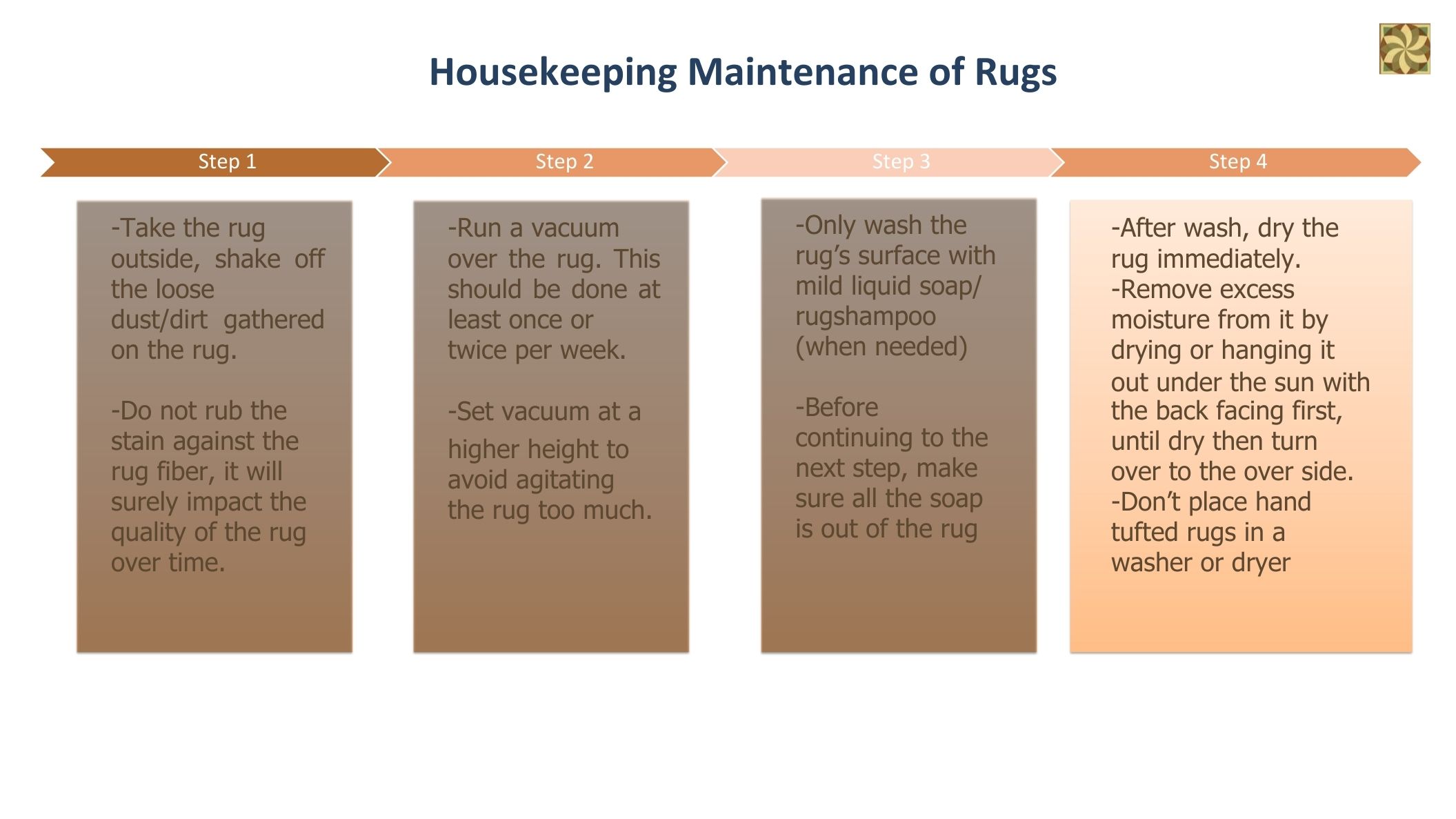 Housekeeping Maintenance of Rugs

Step 1

-Take the rug outside, shake off the loose dust/dirt gathered on the rug.

-Do not rub the stain against the rug fiber, it will surely impact the quality of the rug over time.

Step 2

-Run a vacuum over the rug. This should be done at least once or twice per week.

-Set vacuum at a higher height to avoid agitating the rug too much.

Step 3

-Only wash the rug's surface with mild liquid soap/ rugshampoo (when needed)

-Before continuing to the next step, make sure all the soap is out of the rug

Step 4

-After wash, dry the rug immediately.
-Remove excess moisture from it by drying or hanging it out under the sun with the back facing first, until dry then turn over to the over side.
-Don't place hand tufted rugs in a washer or dryer